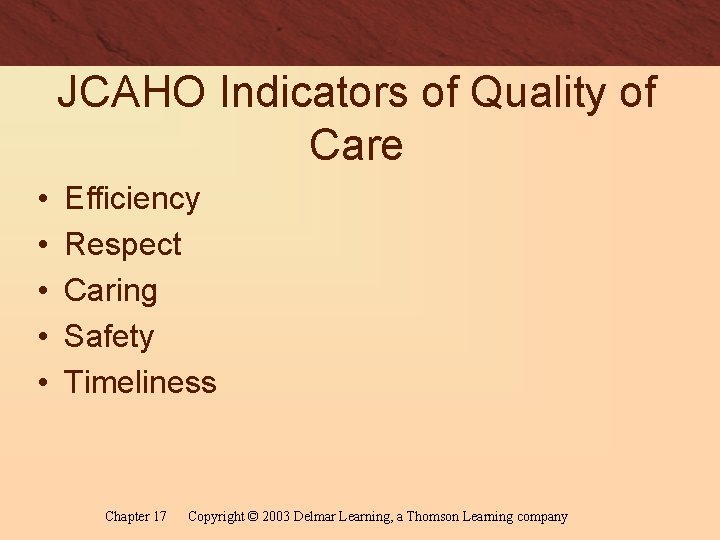 JCAHO Indicators of Quality of Care

• Efficiency
• Respect
• Caring
• Safety
• Timeliness

Chapter 17 Copyright © 2003 Delmar Learning, a Thomson Learning company